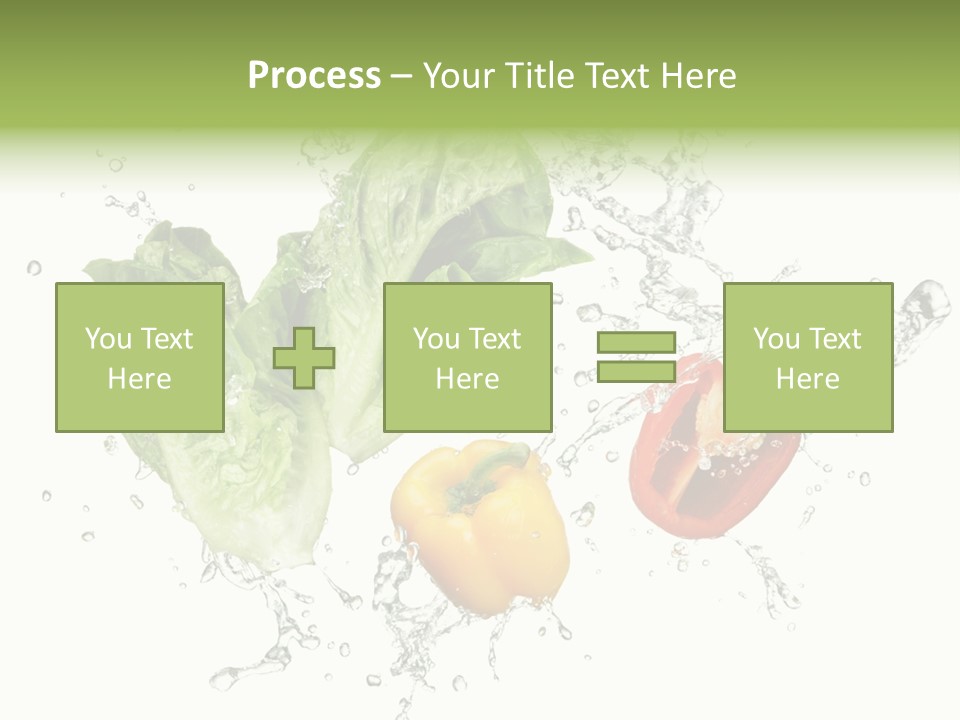 Process – Your Title Text Here

You Text Here

You Text Here

You Text Here